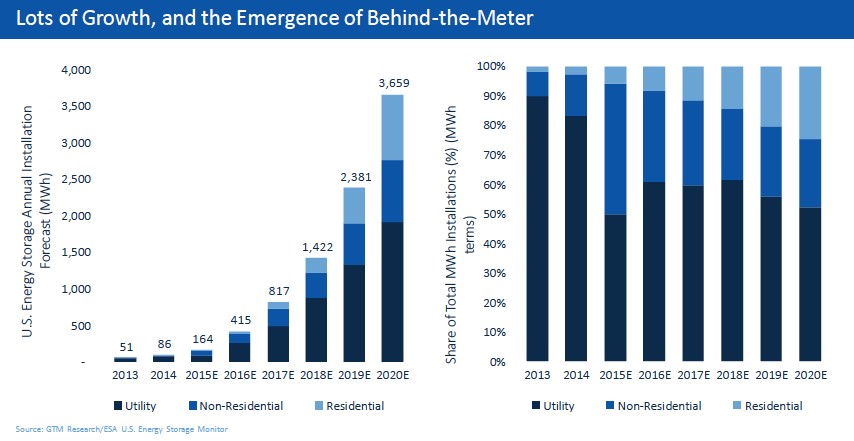 Lots of Growth, and the Emergence of Behind-the-Meter

U.S. Energy Storage Annual Installation Forecast (MWh)

4,000
3,500
3,000
2,500
2,000
1,500
1,000
500
-

51
86
164
415
817
1,422
2,381
3,659

2013 2014 2015E 2016E 2017E 2018E 2019E 2020E

Utility Non-Residential Residential

Share of Total MWh Installations (%) (MWh terms)

100%
90%
80%
70%
60%
50%
40%
30%
20%
10%
0%

2013 2014 2015E 2016E 2017E 2018E 2019E 2020E

Utility Non-Residential Residential

Source: GTM Research/ESA U.S. Energy Storage Monitor